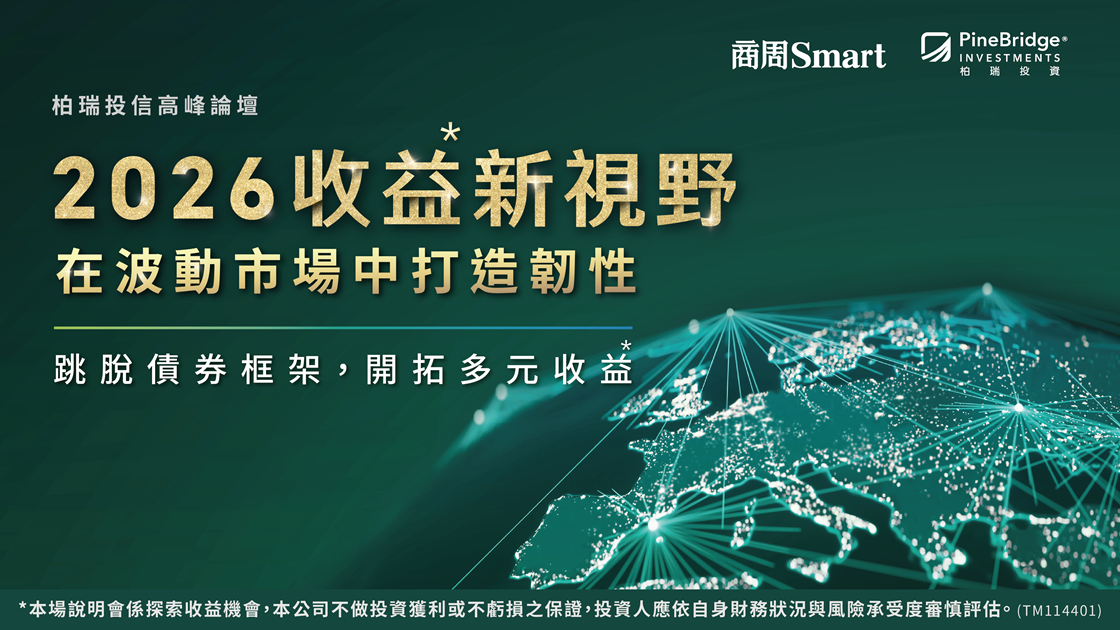 商周Smart

PineBridge®
INVESTMENTS
柏瑞投資

柏瑞投信高峰論壇

2026收益*新視野

在波動市場中打造韌性

跳脫債券框架，開拓多元收益*

*本場說明會係探索收益機會，本公司不做投資獲利或不虧損之保證，投資人應依自身財務狀況與風險承受度審慎評估。(TM114401)